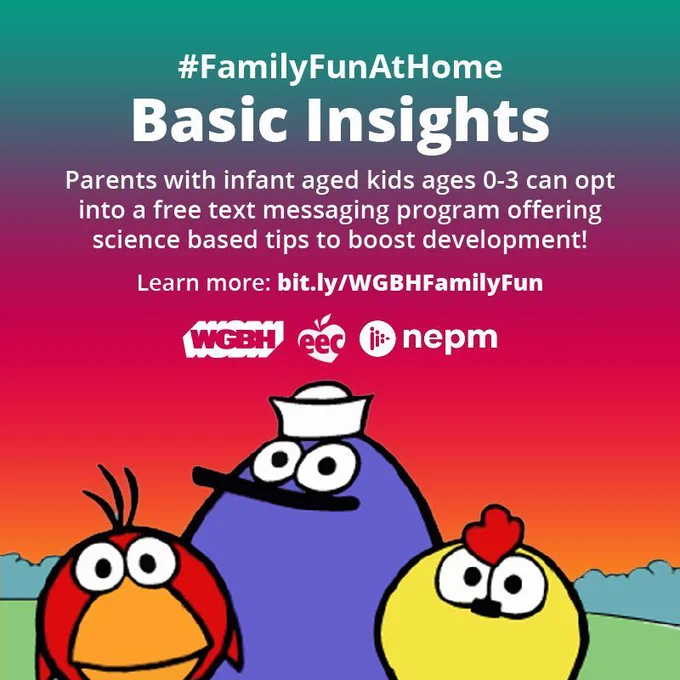 #FamilyFunAtHome
Basic Insights

Parents with infant aged kids ages 0-3 can opt into a free text messaging program offering science based tips to boost development!

Learn more: bit.ly/WGBHFamilyFun

WGBH eec nepm